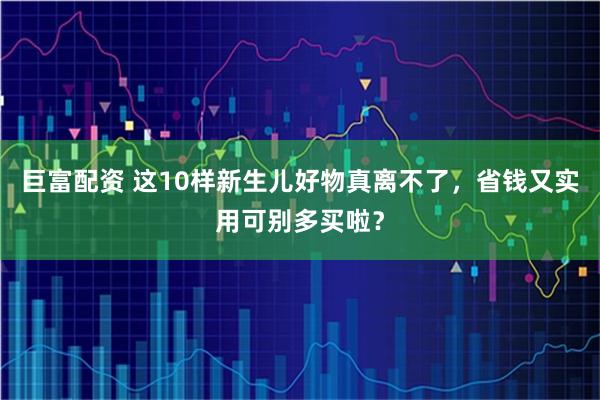 巨富配资 这10样新生儿好物真离不了，省钱又实用可别多买啦？